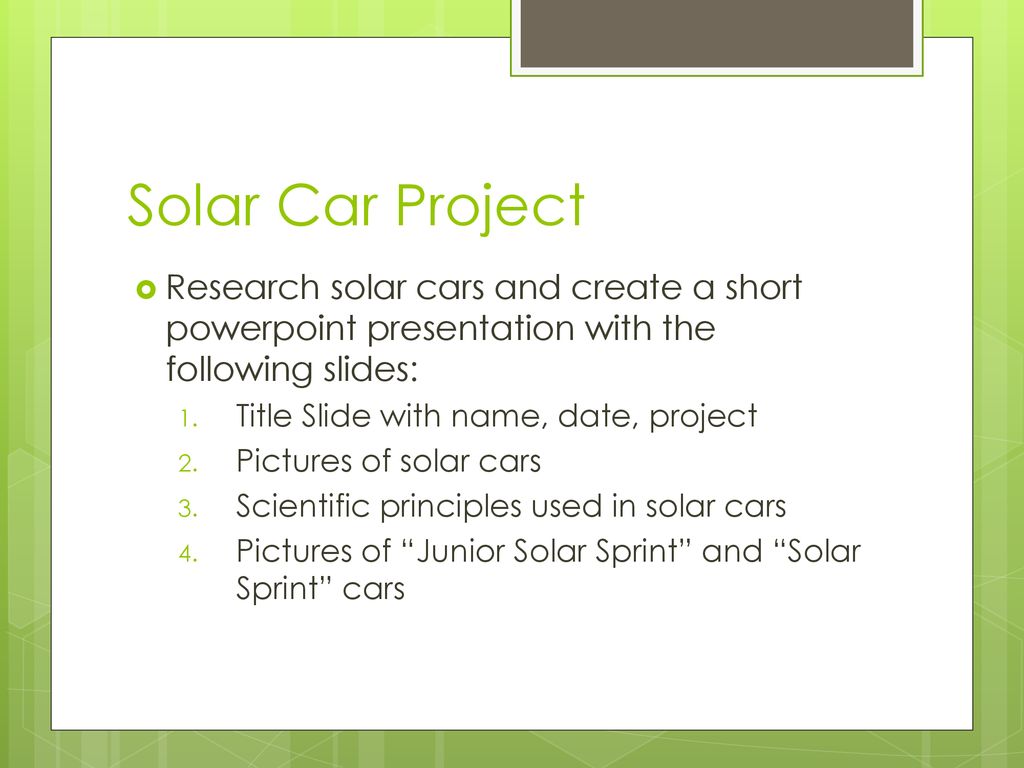 Solar Car Project

Research solar cars and create a short powerpoint presentation with the following slides:

1. Title Slide with name, date, project
2. Pictures of solar cars
3. Scientific principles used in solar cars
4. Pictures of “Junior Solar Sprint” and “Solar Sprint” cars